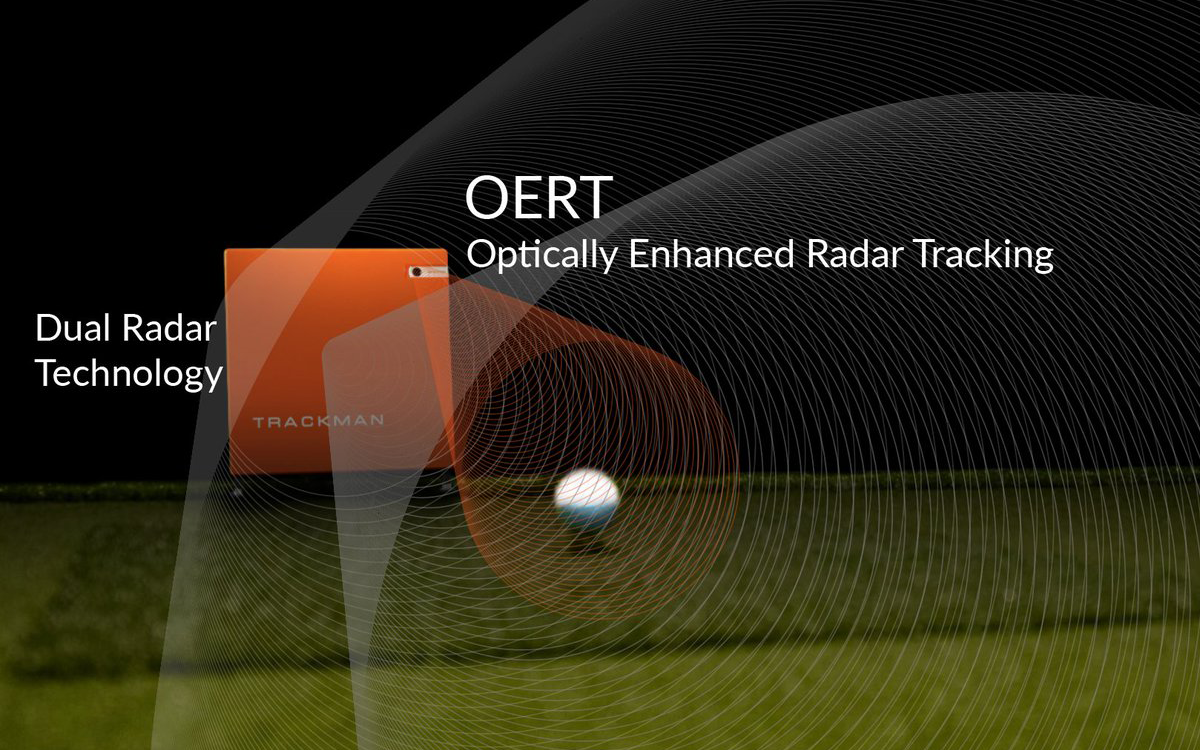 OERT
Optically Enhanced Radar Tracking

Dual Radar Technology

TRACKMAN